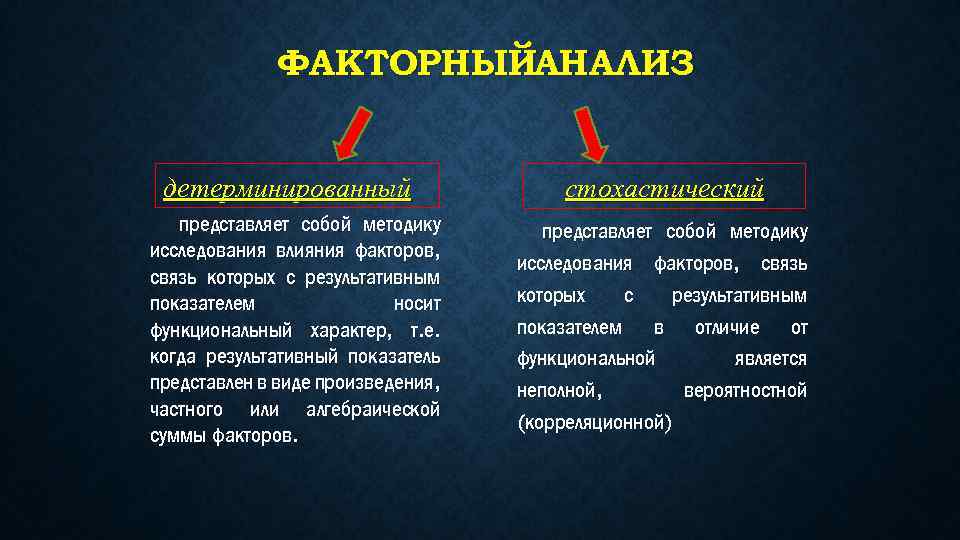 ФАКТОРНЫЙАНАЛИЗ

детерминированный

представляет собой методику исследования влияния факторов, связь которых с результативным показателем носит функциональный характер, т.е. когда результативный показатель представлен в виде произведения, частного или алгебраической суммы факторов.

стохастический

представляет собой методику исследования факторов, связь которых с результативным показателем в отличие от функциональной является неполной, вероятностной (корреляционной)